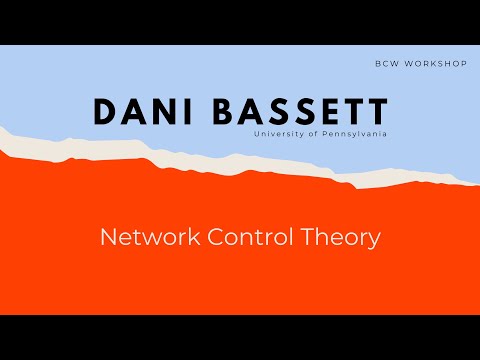 BCW WORKSHOP

DANI BASSETT

University of Pennsylvania

Network Control Theory